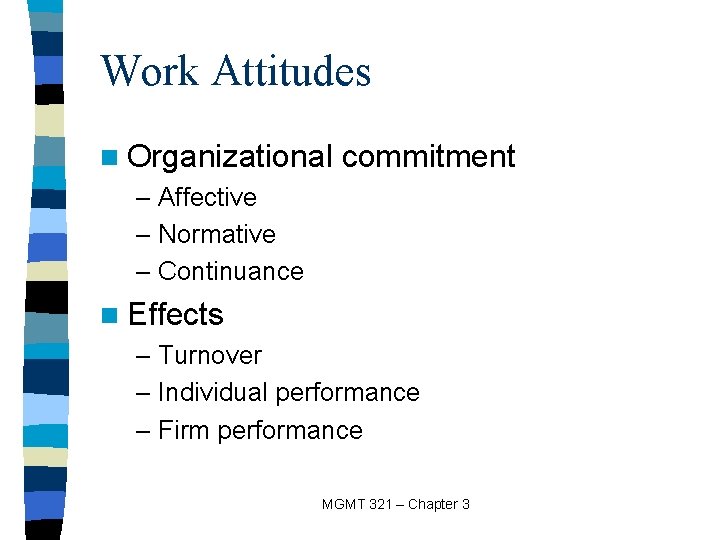 Work Attitudes

Organizational commitment
– Affective
– Normative
– Continuance

Effects
– Turnover
– Individual performance
– Firm performance

MGMT 321 – Chapter 3